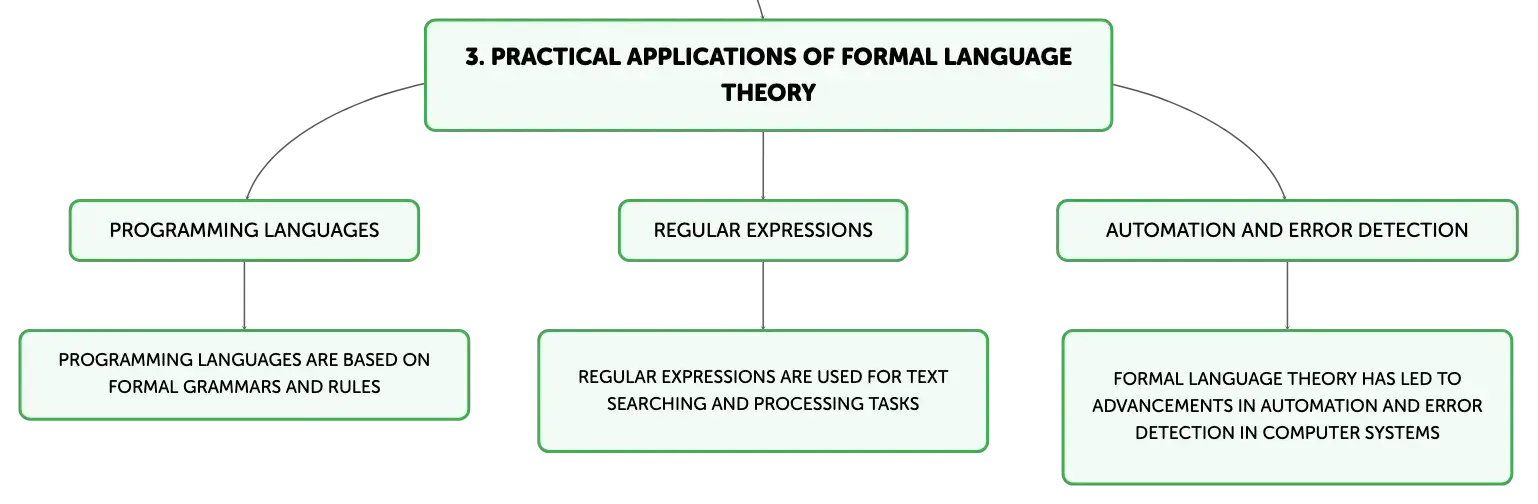 3. PRACTICAL APPLICATIONS OF FORMAL LANGUAGE THEORY

PROGRAMMING LANGUAGES

PROGRAMMING LANGUAGES ARE BASED ON FORMAL GRAMMARS AND RULES

REGULAR EXPRESSIONS

REGULAR EXPRESSIONS ARE USED FOR TEXT SEARCHING AND PROCESSING TASKS

AUTOMATION AND ERROR DETECTION

FORMAL LANGUAGE THEORY HAS LED TO ADVANCEMENTS IN AUTOMATION AND ERROR DETECTION IN COMPUTER SYSTEMS